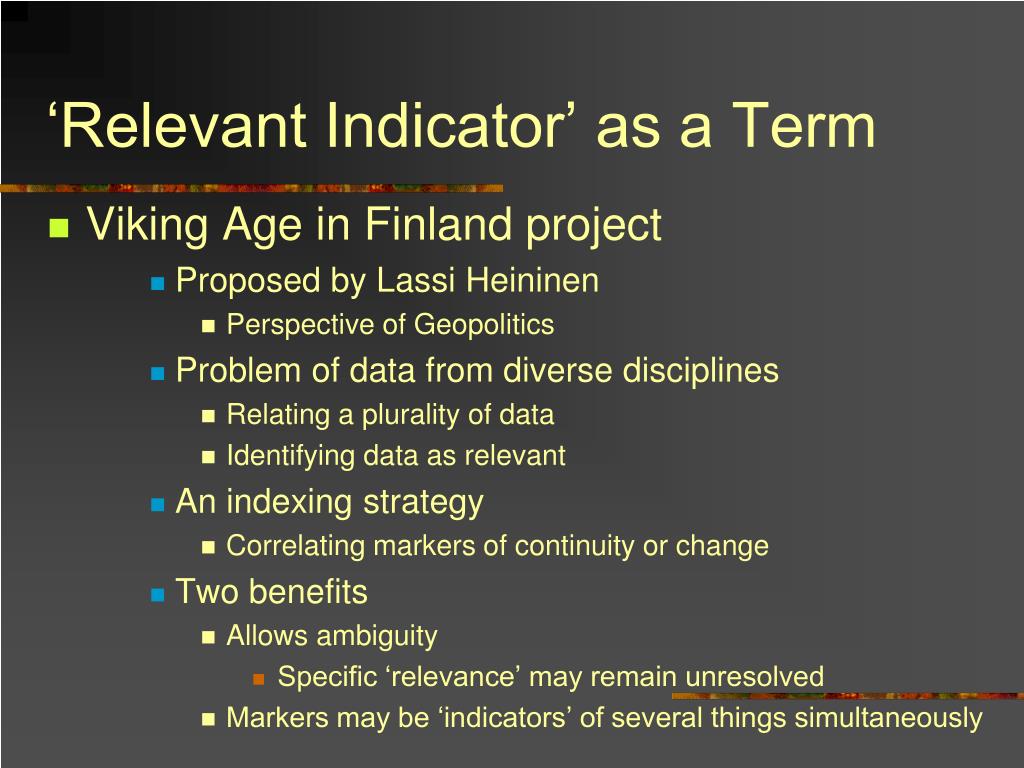 ‘Relevant Indicator’ as a Term

Viking Age in Finland project
Proposed by Lassi Heininen
Perspective of Geopolitics
Problem of data from diverse disciplines
Relating a plurality of data
Identifying data as relevant
An indexing strategy
Correlating markers of continuity or change
Two benefits
Allows ambiguity
Specific ‘relevance’ may remain unresolved
Markers may be ‘indicators’ of several things simultaneously